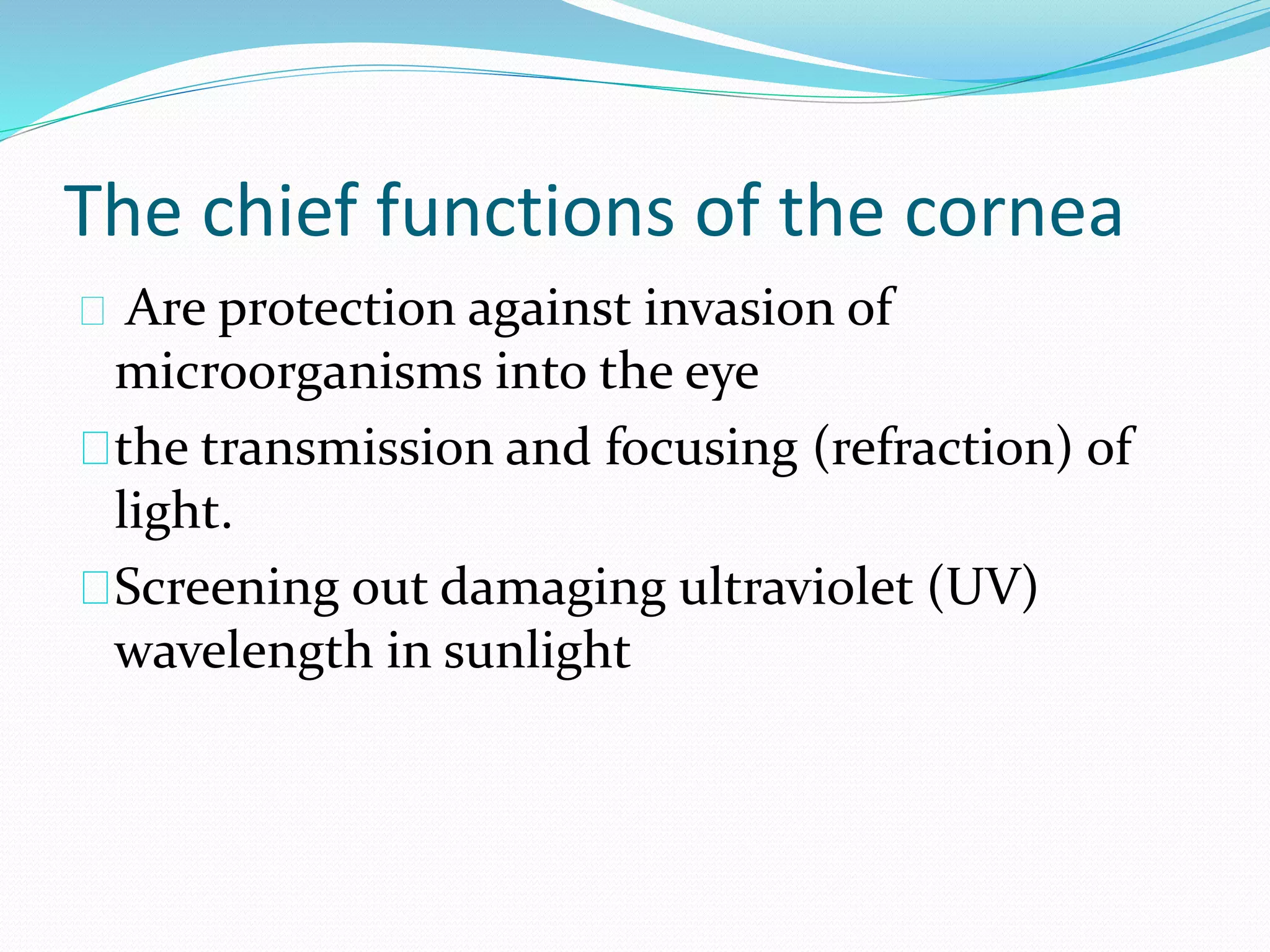 The chief functions of the cornea

 Are protection against invasion of microorganisms into the eye

the transmission and focusing (refraction) of light.

Screening out damaging ultraviolet (UV) wavelength in sunlight